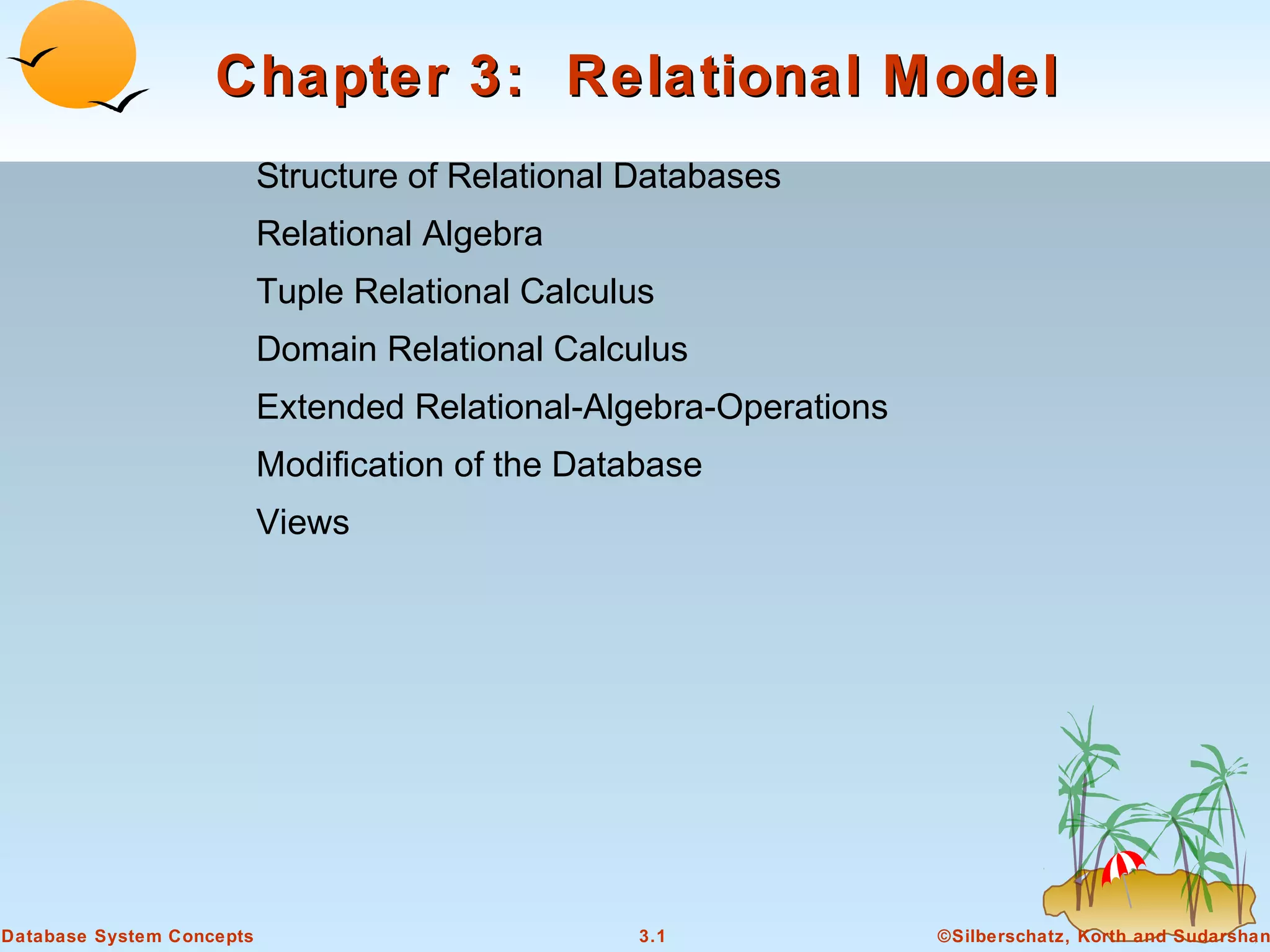 Chapter 3: Relational Model

Structure of Relational Databases

Relational Algebra

Tuple Relational Calculus

Domain Relational Calculus

Extended Relational-Algebra-Operations

Modification of the Database

Views

Database System Concepts

3.1

©Silberschatz, Korth and Sudarshan